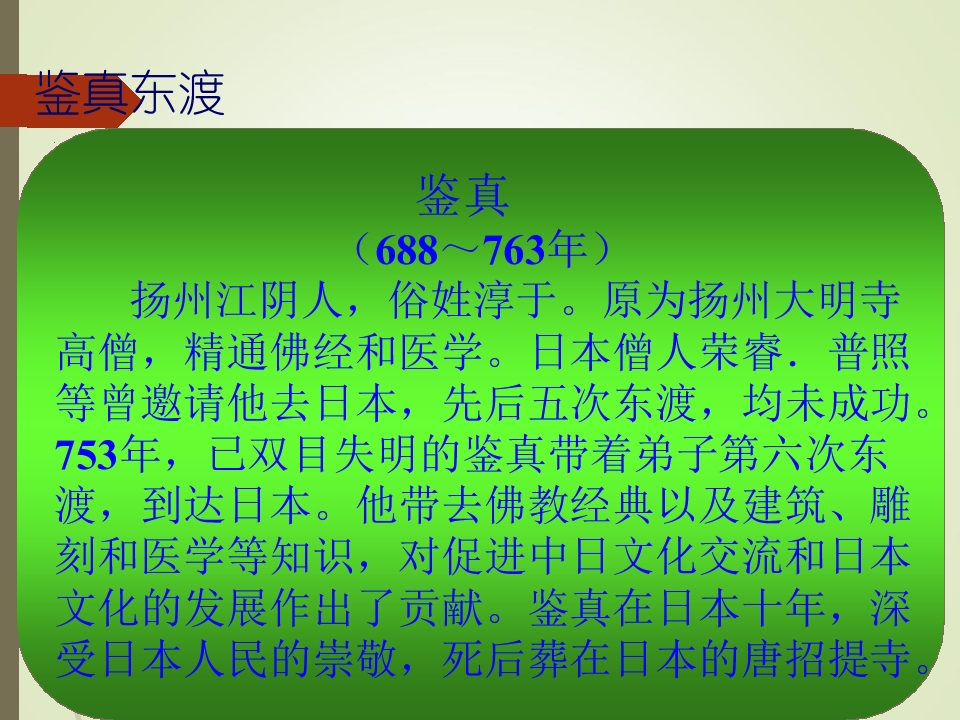 鉴真东渡

鉴真
（688～763年）

扬州江阴人，俗姓淳于。原为扬州大明寺高僧，精通佛经和医学。日本僧人荣睿．普照等曾邀请他去日本，先后五次东渡，均未成功。753年，已双目失明的鉴真带着弟子第六次东渡，到达日本。他带去佛教经典以及建筑、雕刻和医学等知识，对促进中日文化交流和日本文化的发展作出了贡献。鉴真在日本十年，深受日本人民的崇敬，死后葬在日本的唐招提寺。